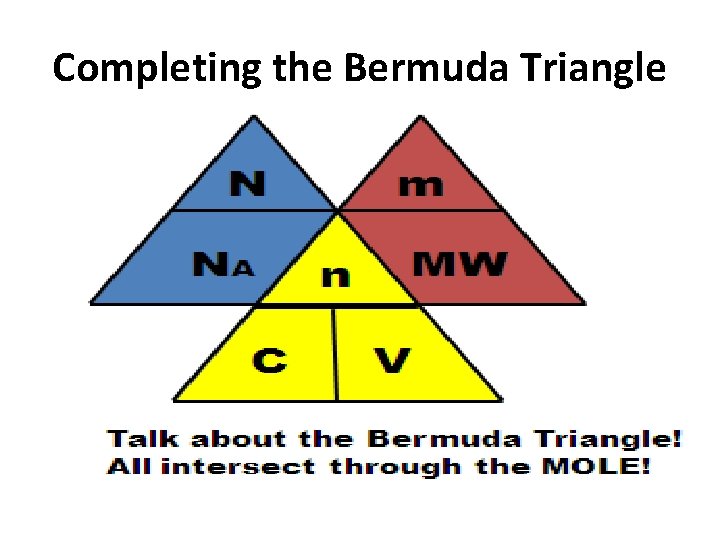 Completing the Bermuda Triangle

N

m

$N_A$

n

MW

C

V

Talk about the Bermuda Triangle!
All intersect through the MOLE!